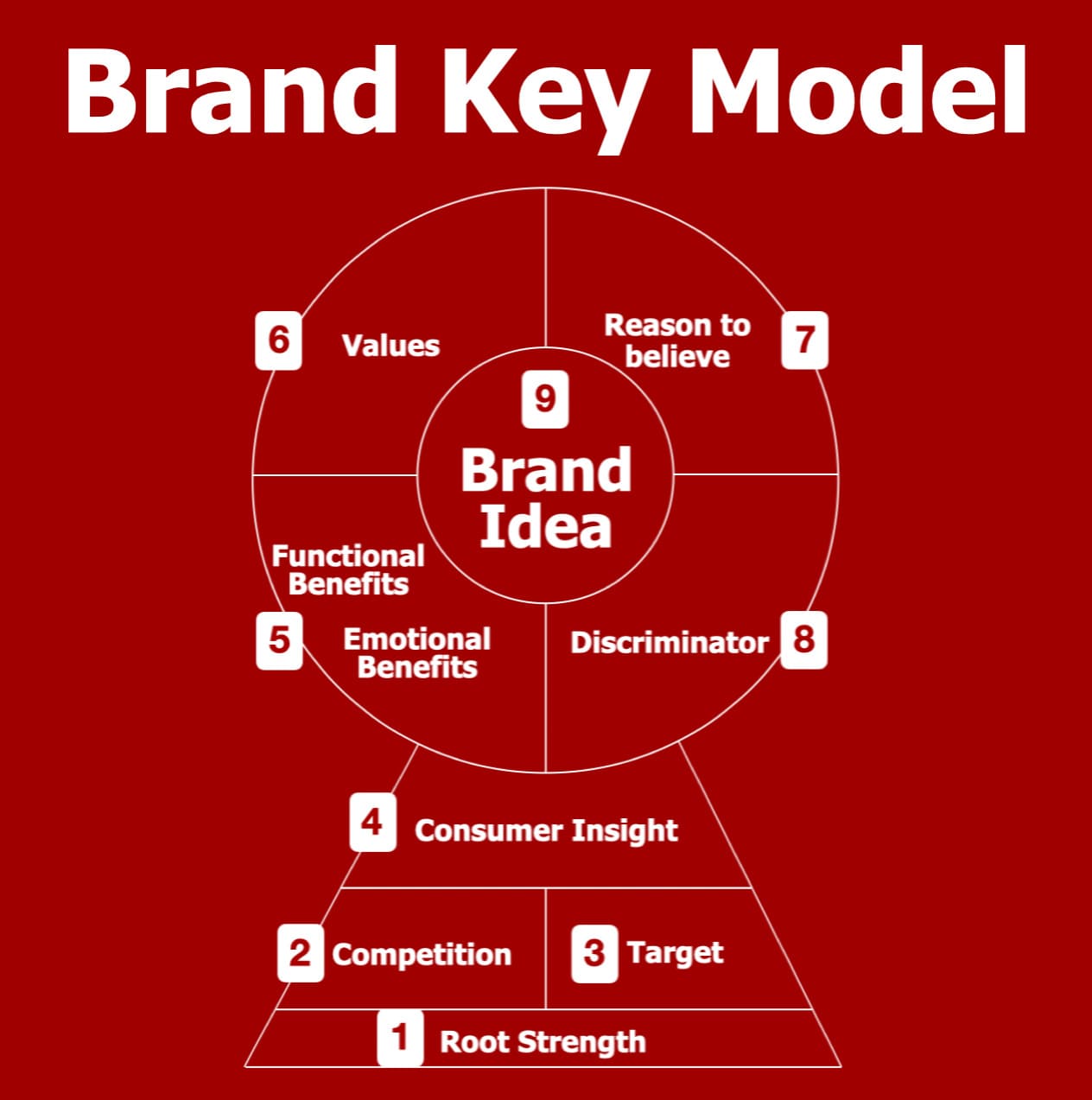 Brand Key Model

6 Values

Reason to believe 7

9

Brand Idea

Functional Benefits

5 Emotional Benefits

Discriminator 8

4 Consumer Insight

2 Competition

3 Target

1 Root Strength